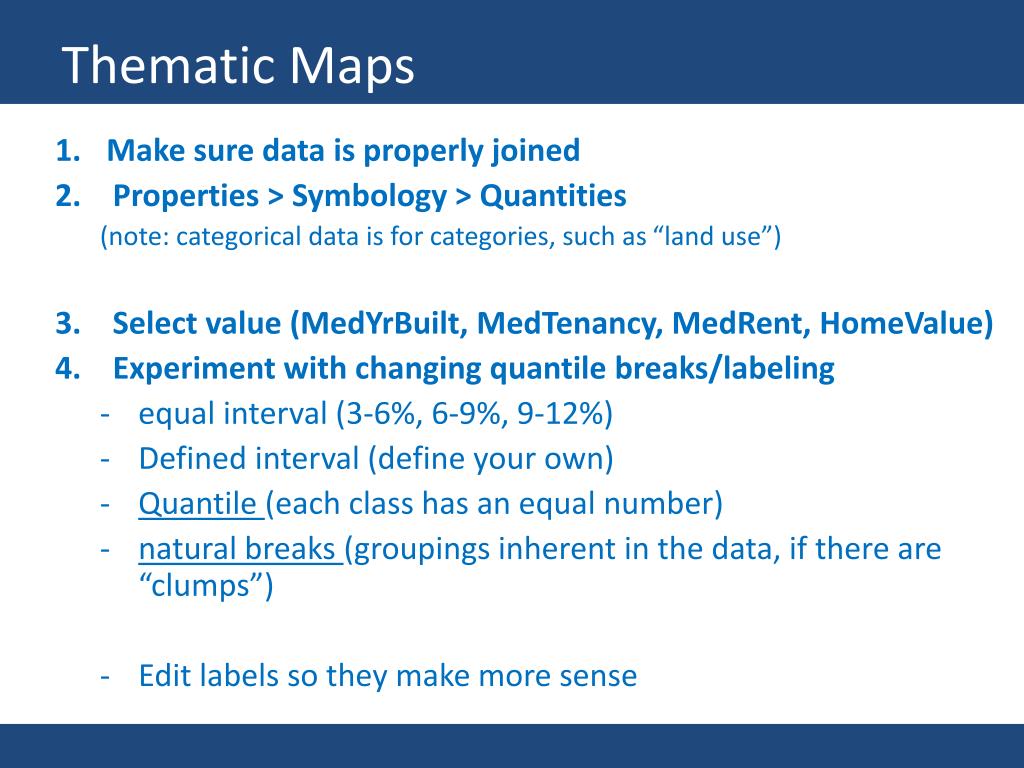 Thematic Maps

1. Make sure data is properly joined
2. Properties > Symbology > Quantities
(note: categorical data is for categories, such as “land use”)

3. Select value (MedYrBuilt, MedTenancy, MedRent, HomeValue)
4. Experiment with changing quantile breaks/labeling
- equal interval (3-6%, 6-9%, 9-12%)
- Defined interval (define your own)
- Quantile (each class has an equal number)
- natural breaks (groupings inherent in the data, if there are “clumps”)

- Edit labels so they make more sense